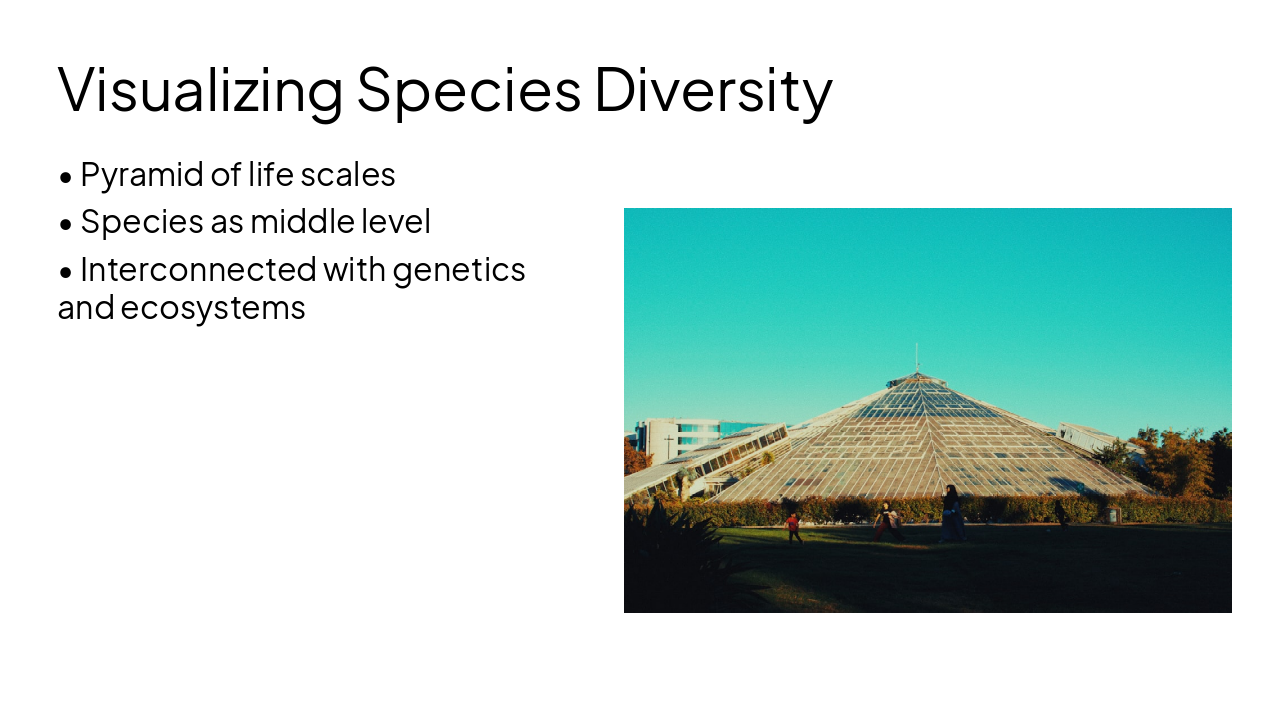 Visualizing Species Diversity

• Pyramid of life scales
• Species as middle level
• Interconnected with genetics and ecosystems